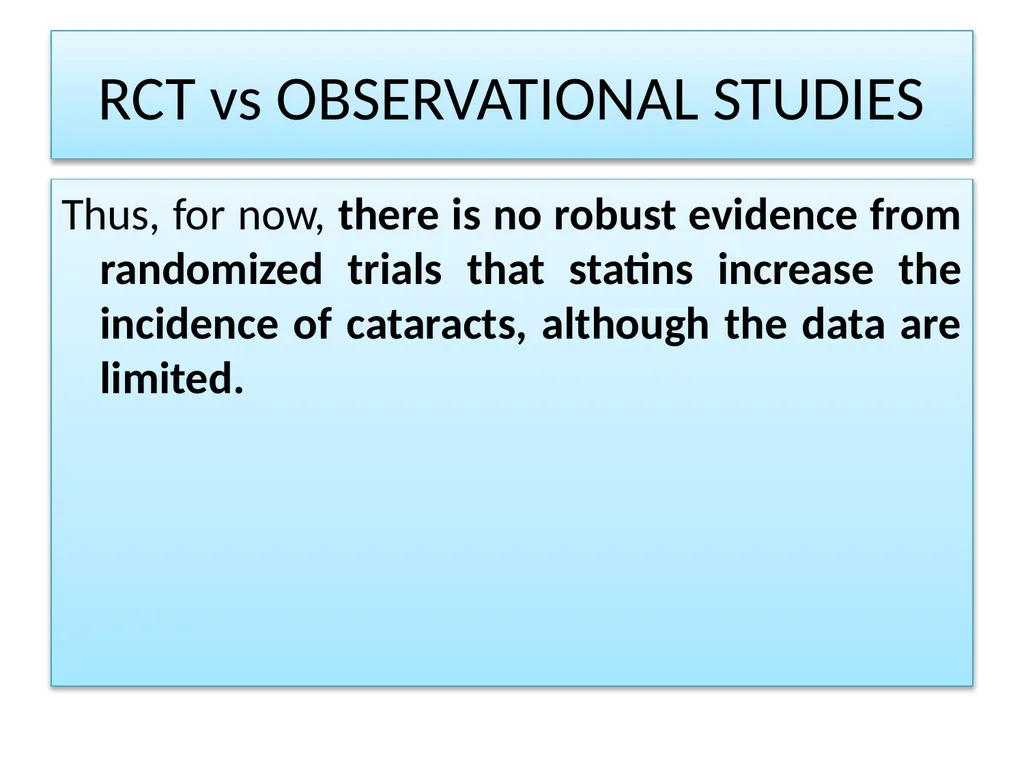 RCT vs OBSERVATIONAL STUDIES

Thus, for now, there is no robust evidence from randomized trials that statins increase the incidence of cataracts, although the data are limited.